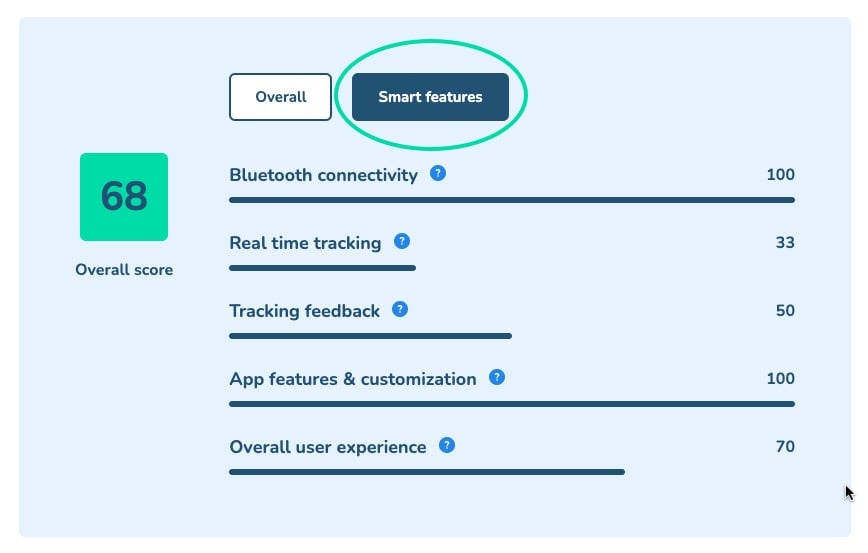 Overall
Smart features

68
Overall score

Bluetooth connectivity ? 100

Real time tracking ? 33

Tracking feedback ? 50

App features & customization ? 100

Overall user experience ? 70